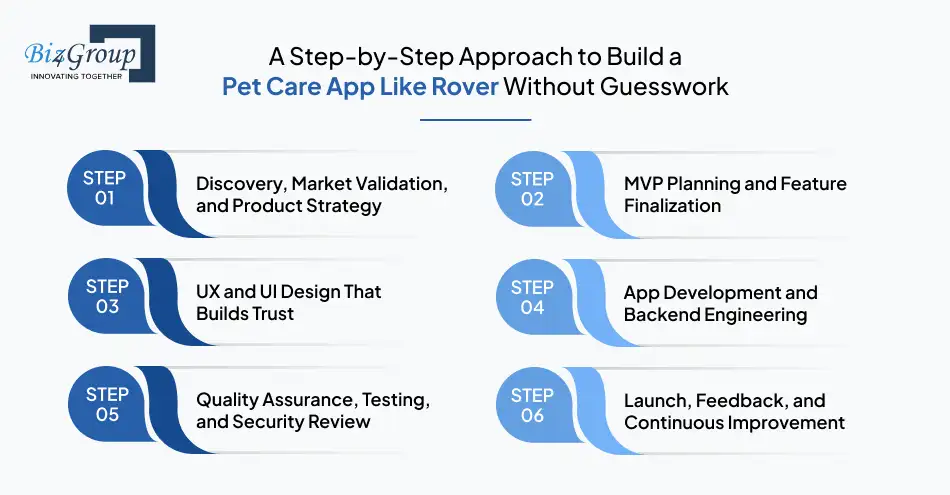 Biz4Group
INNOVATING TOGETHER

A Step-by-Step Approach to Build a Pet Care App Like Rover Without Guesswork

STEP 01
Discovery, Market Validation, and Product Strategy

STEP 02
MVP Planning and Feature Finalization

STEP 03
UX and UI Design That Builds Trust

STEP 04
App Development and Backend Engineering

STEP 05
Quality Assurance, Testing, and Security Review

STEP 06
Launch, Feedback, and Continuous Improvement